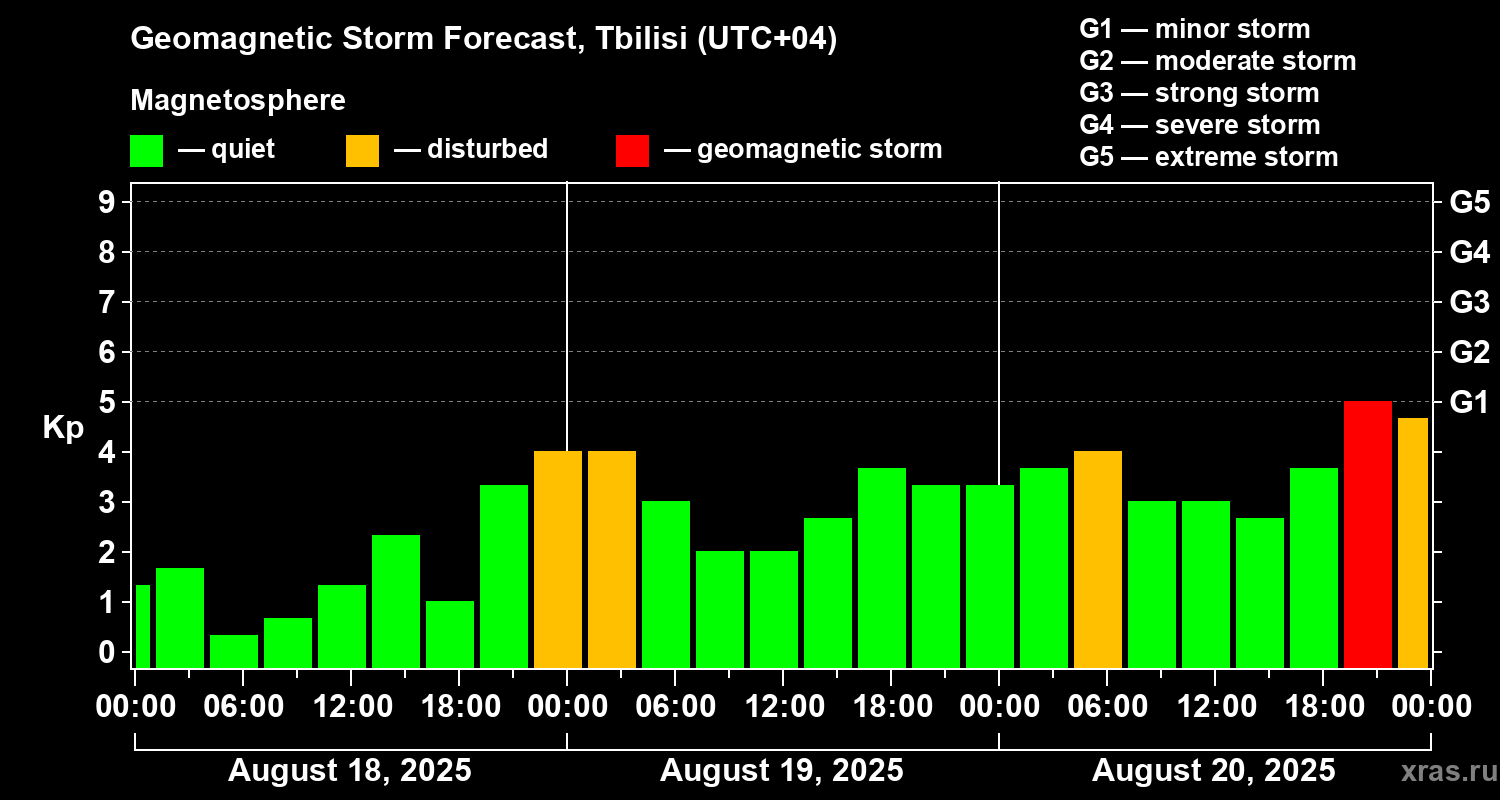 Geomagnetic Storm Forecast, Tbilisi (UTC+04)

Magnetosphere

— quiet — disturbed — geomagnetic storm

G1 — minor storm
G2 — moderate storm
G3 — strong storm
G4 — severe storm
G5 — extreme storm

Kp

9
8
7
6
5
4
3
2
1
0

G5
G4
G3
G2
G1

00:00 06:00 12:00 18:00 00:00 06:00 12:00 18:00 00:00 06:00 12:00 18:00 00:00

August 18, 2025 August 19, 2025 August 20, 2025

xras.ru